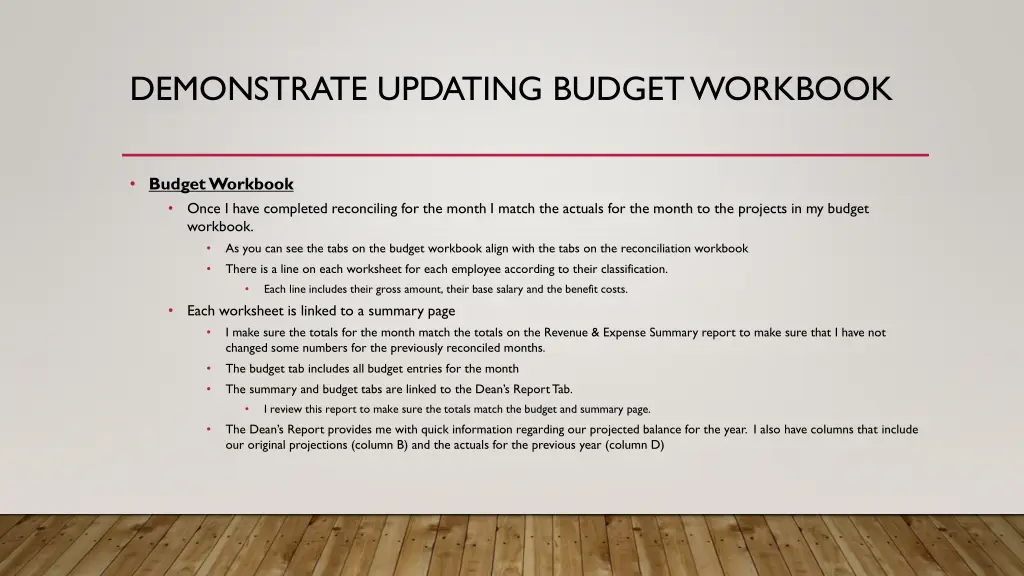 DEMONSTRATE UPDATING BUDGET WORKBOOK

• Budget Workbook
  • Once I have completed reconciling for the month I match the actuals for the month to the projects in my budget workbook.
    • As you can see the tabs on the budget workbook align with the tabs on the reconciliation workbook
    • There is a line on each worksheet for each employee according to their classification.
      • Each line includes their gross amount, their base salary and the benefit costs.
  • Each worksheet is linked to a summary page
    • I make sure the totals for the month match the totals on the Revenue & Expense Summary report to make sure that I have not changed some numbers for the previously reconciled months.
    • The budget tab includes all budget entries for the month
    • The summary and budget tabs are linked to the Dean's Report Tab.
      • I review this report to make sure the totals match the budget and summary page.
    • The Dean's Report provides me with quick information regarding our projected balance for the year. I also have columns that include our original projections (column B) and the actuals for the previous year (column D)